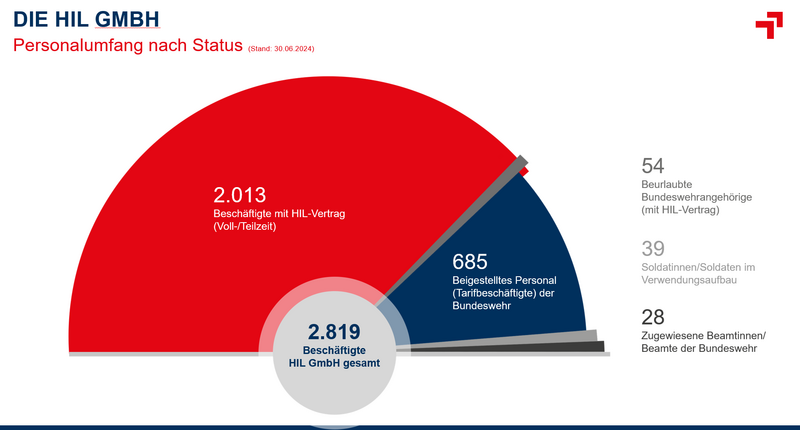 DIE HIL GMBH
Personalumfang nach Status (Stand: 30.06.2024)

2.013
Beschäftigte mit HIL-Vertrag (Voll-/Teilzeit)

685
Beigestelltes Personal (Tarifbeschäftigte) der Bundeswehr

2.819
Beschäftigte HIL GmbH gesamt

54
Beurlaubte Bundeswehrangehörige (mit HIL-Vertrag)

39
Soldatinnen/Soldaten im Verwendungsaufbau

28
Zugewiesene Beamtinnen/ Beamte der Bundeswehr